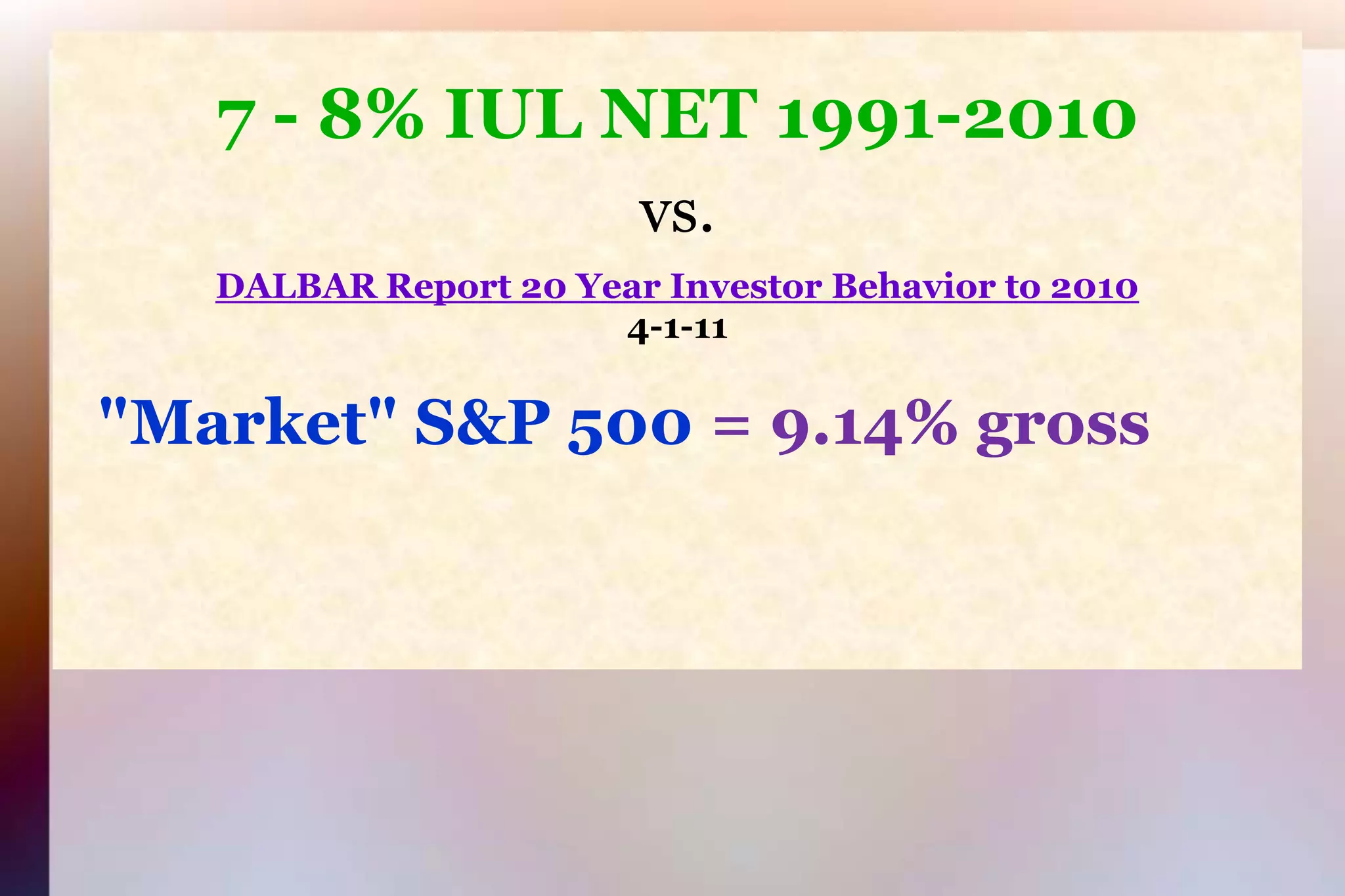 7 - 8% IUL NET 1991-2010

vs.

DALBAR Report 20 Year Investor Behavior to 2010
4-1-11

"Market" S&P 500 = 9.14% gross